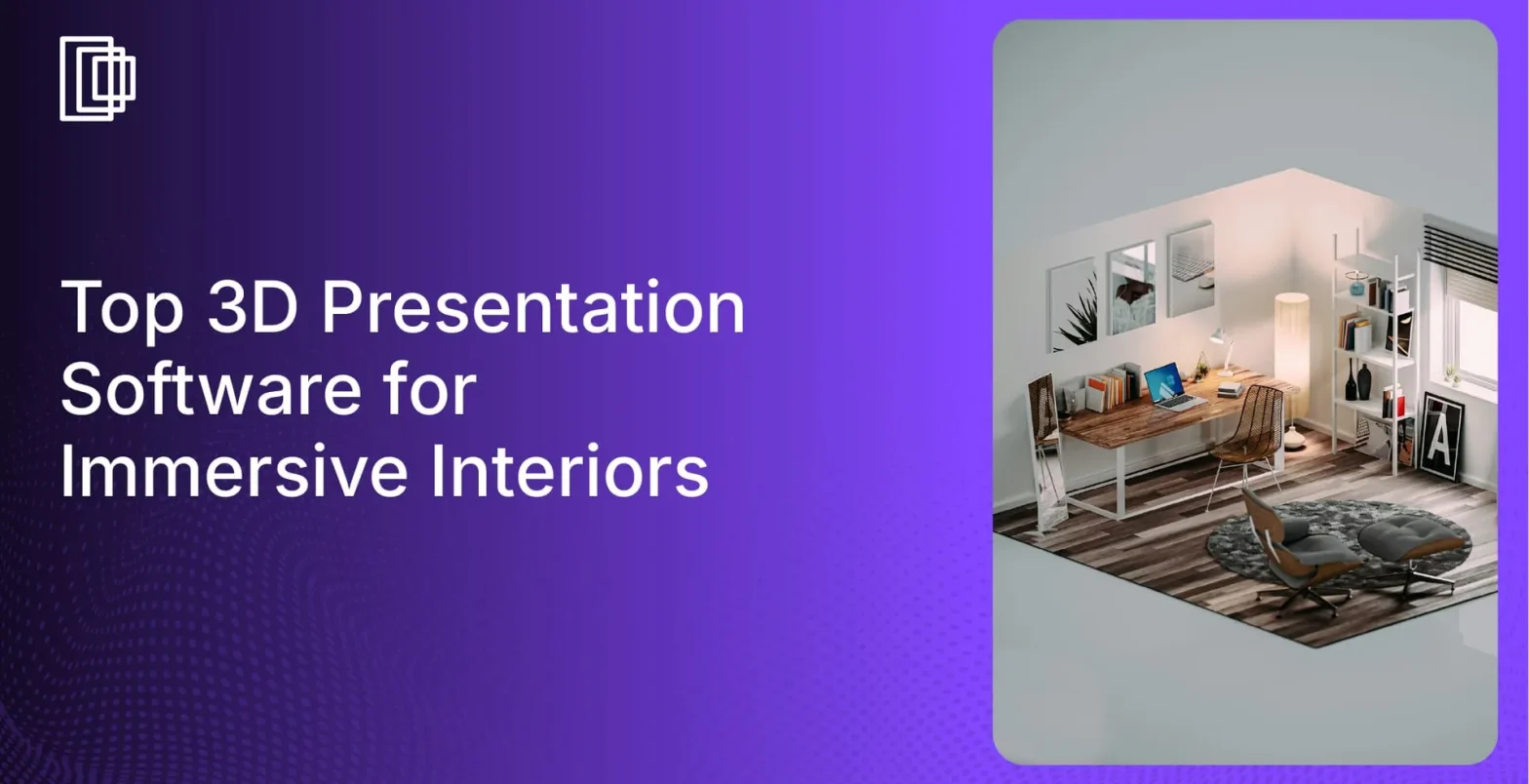 Top 3D Presentation Software for Immersive Interiors

A